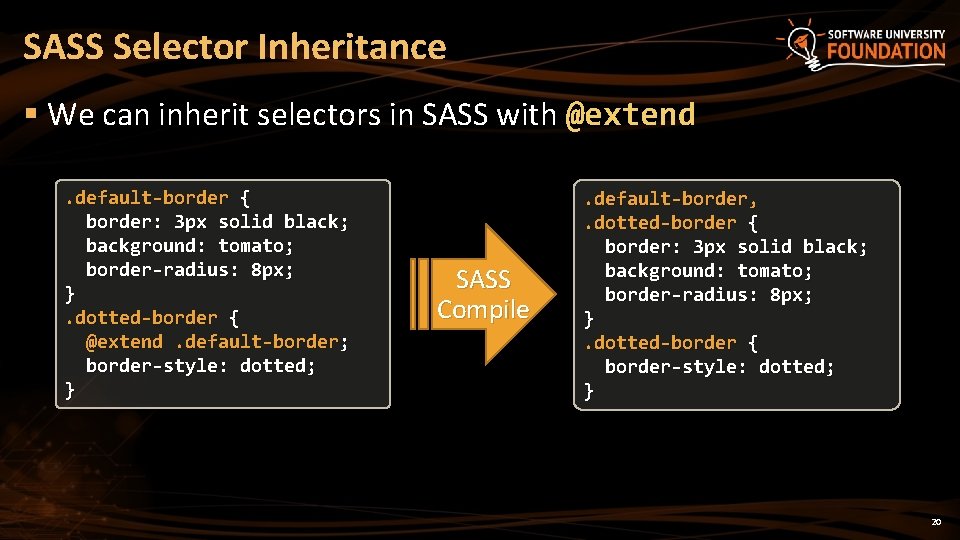 SASS Selector Inheritance

SOFTWARE UNIVERSITY FOUNDATION

▪ We can inherit selectors in SASS with @extend

.default-border {
  border: 3px solid black;
  background: tomato;
  border-radius: 8px;
}
.dotted-border {
  @extend .default-border;
  border-style: dotted;
}

SASS Compile

.default-border,
.dotted-border {
  border: 3px solid black;
  background: tomato;
  border-radius: 8px;
}
.dotted-border {
  border-style: dotted;
}

20